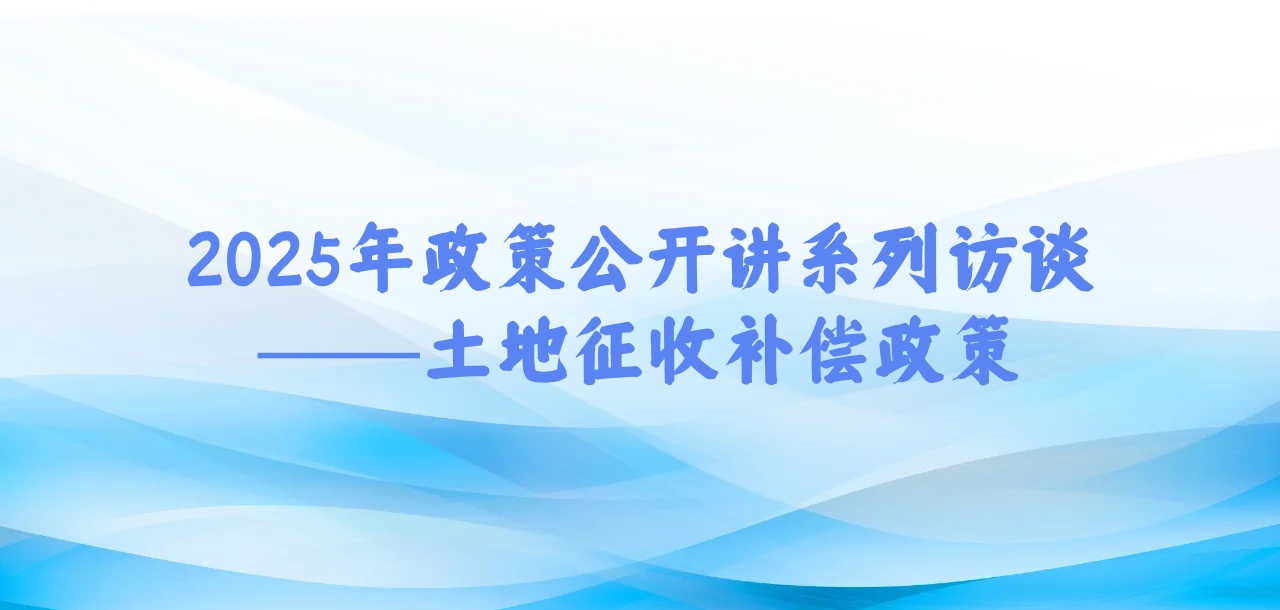 2025年政策公开讲系列访谈
——土地征收补偿政策